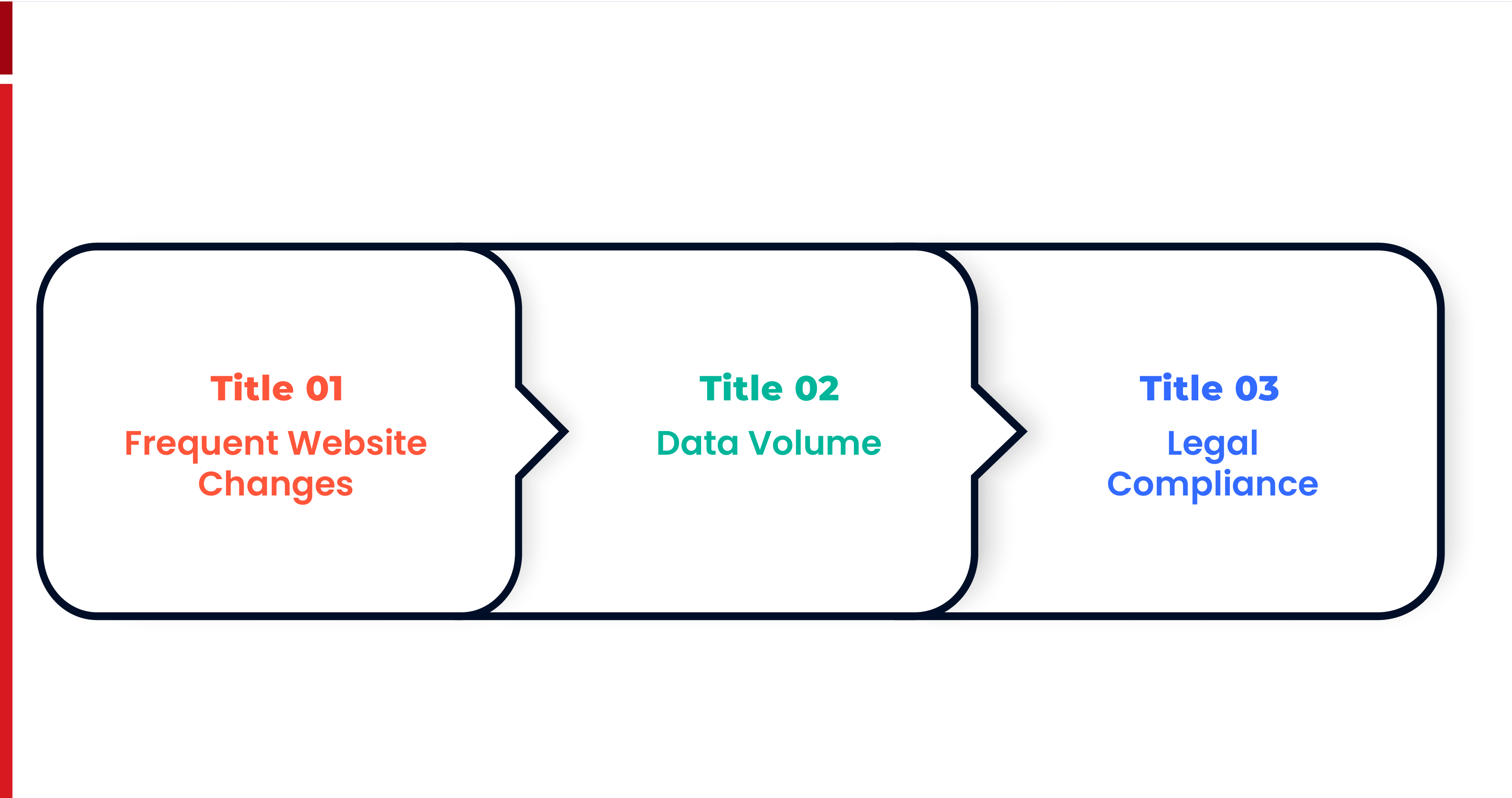 Title 01
Frequent Website Changes

Title 02
Data Volume

Title 03
Legal Compliance